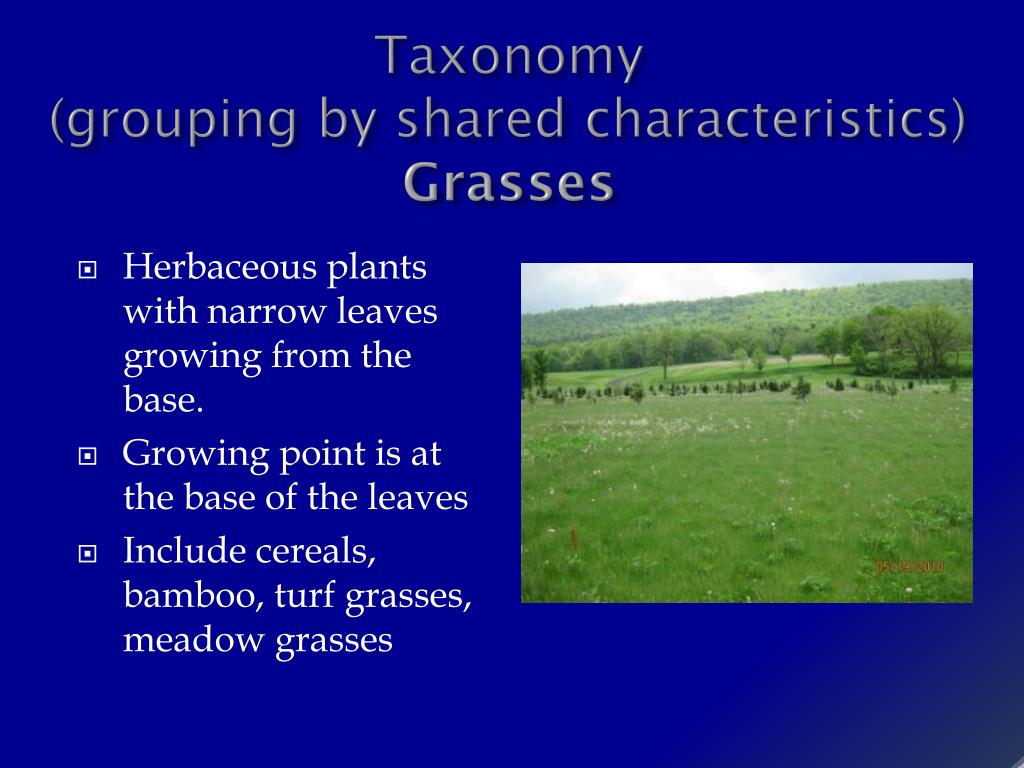 Taxonomy
(grouping by shared characteristics)
Grasses

Herbaceous plants with narrow leaves growing from the base.

Growing point is at the base of the leaves

Include cereals, bamboo, turf grasses, meadow grasses

05/19/2010